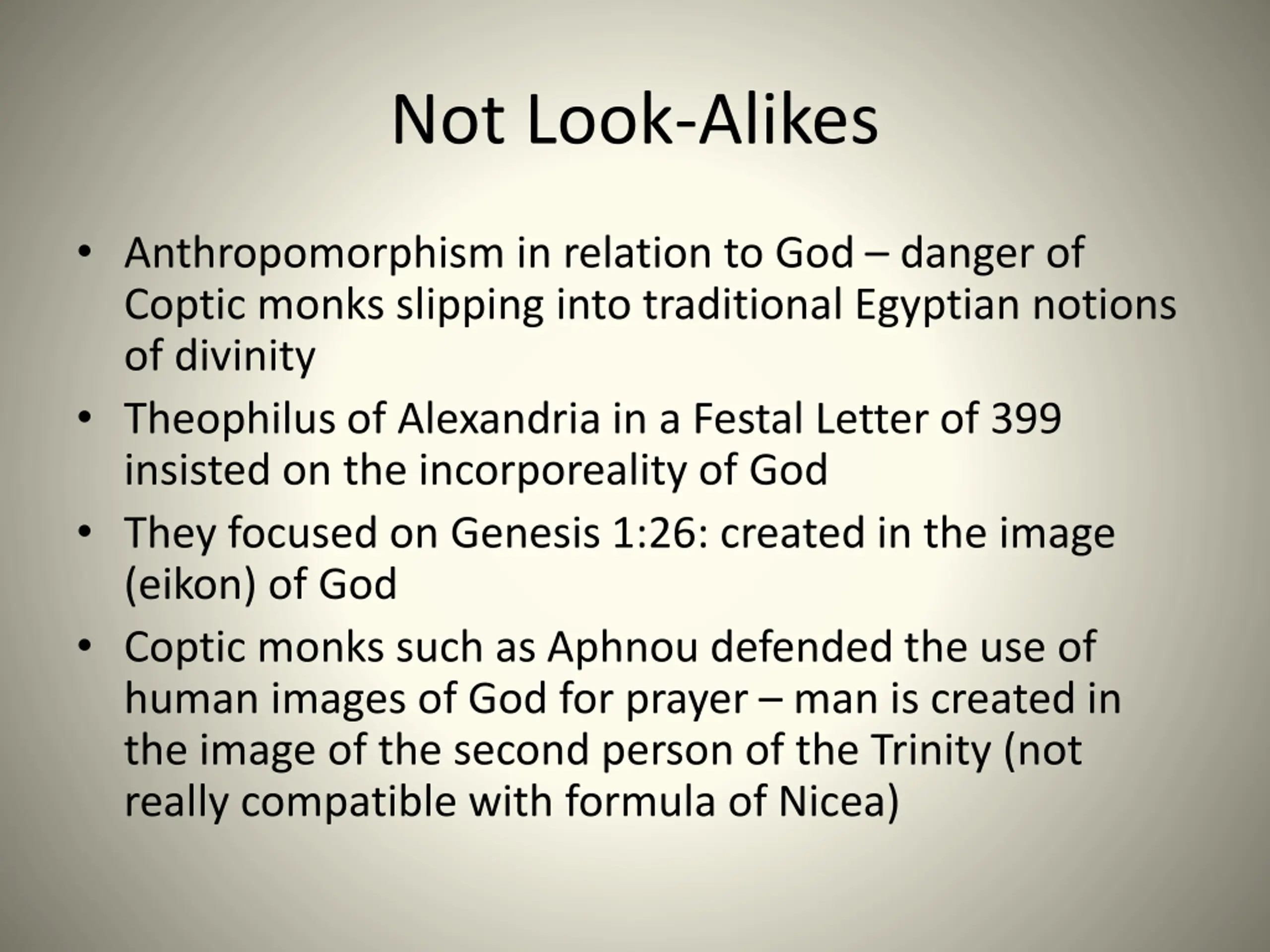 Not Look-Alikes

• Anthropomorphism in relation to God – danger of Coptic monks slipping into traditional Egyptian notions of divinity
• Theophilus of Alexandria in a Festal Letter of 399 insisted on the incorporeality of God
• They focused on Genesis 1:26: created in the image (eikon) of God
• Coptic monks such as Aphnou defended the use of human images of God for prayer – man is created in the image of the second person of the Trinity (not really compatible with formula of Nicea)